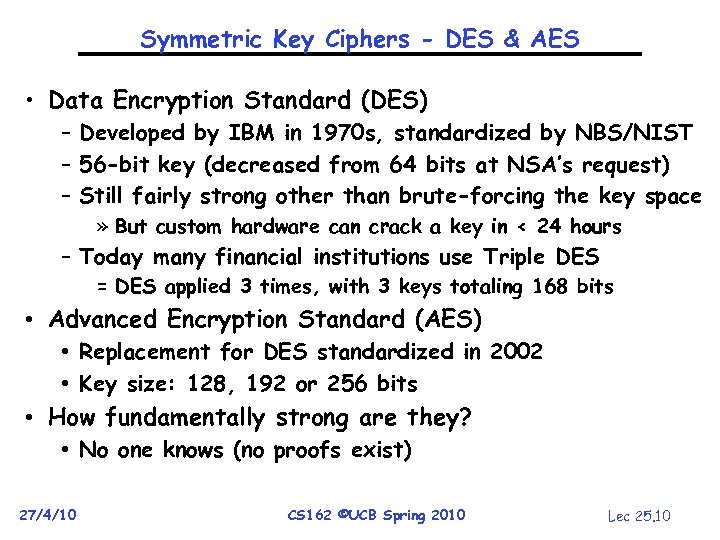 Symmetric Key Ciphers - DES & AES

• Data Encryption Standard (DES)
 – Developed by IBM in 1970s, standardized by NBS/NIST
 – 56-bit key (decreased from 64 bits at NSA's request)
 – Still fairly strong other than brute-forcing the key space
  » But custom hardware can crack a key in < 24 hours
 – Today many financial institutions use Triple DES
  = DES applied 3 times, with 3 keys totaling 168 bits
• Advanced Encryption Standard (AES)
 • Replacement for DES standardized in 2002
 • Key size: 128, 192 or 256 bits
• How fundamentally strong are they?
 • No one knows (no proofs exist)

27/4/10 CS162 ©UCB Spring 2010 Lec 25.10